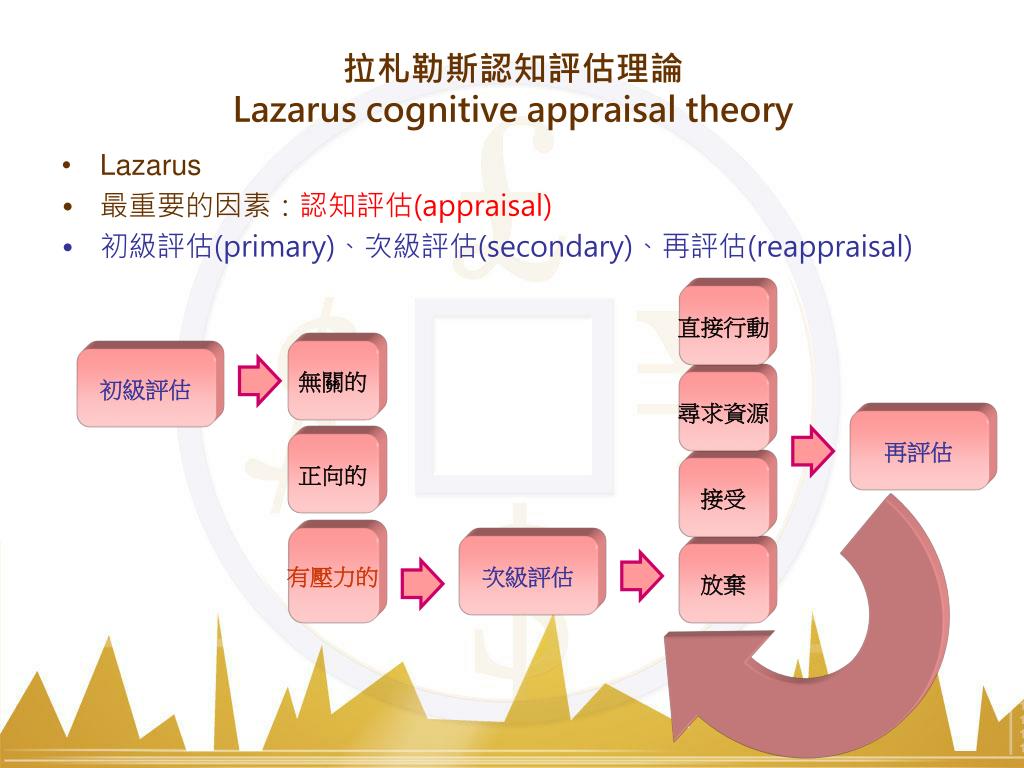 拉札勒斯認知評估理論
Lazarus cognitive appraisal theory

• Lazarus
• 最重要的因素：認知評估(appraisal)
• 初級評估(primary)、次級評估(secondary)、再評估(reappraisal)

初級評估

無關的

正向的

有壓力的

次級評估

直接行動

尋求資源

接受

放棄

再評估